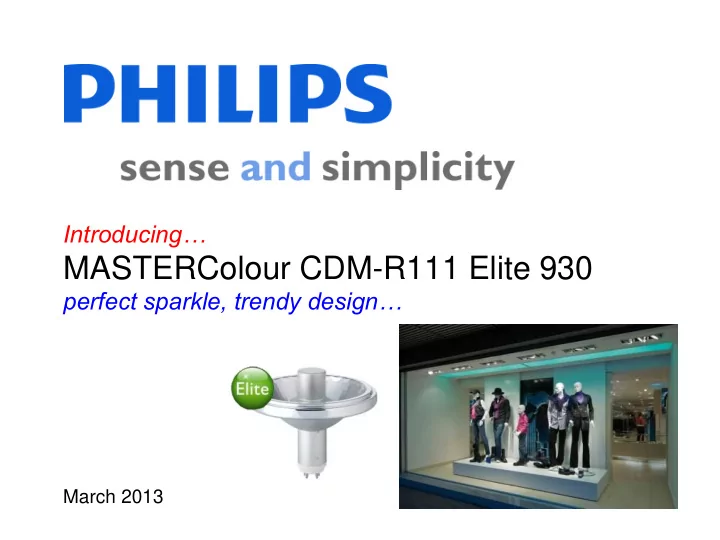 PHILIPS

sense and simplicity

Introducing…
MASTERColour CDM-R111 Elite 930
perfect sparkle, trendy design…

Elite

March 2013